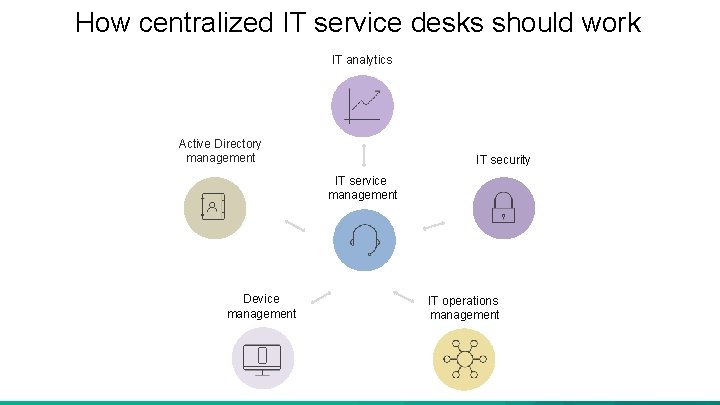 How centralized IT service desks should work

IT analytics

Active Directory management

IT security

IT service management

Device management

IT operations management